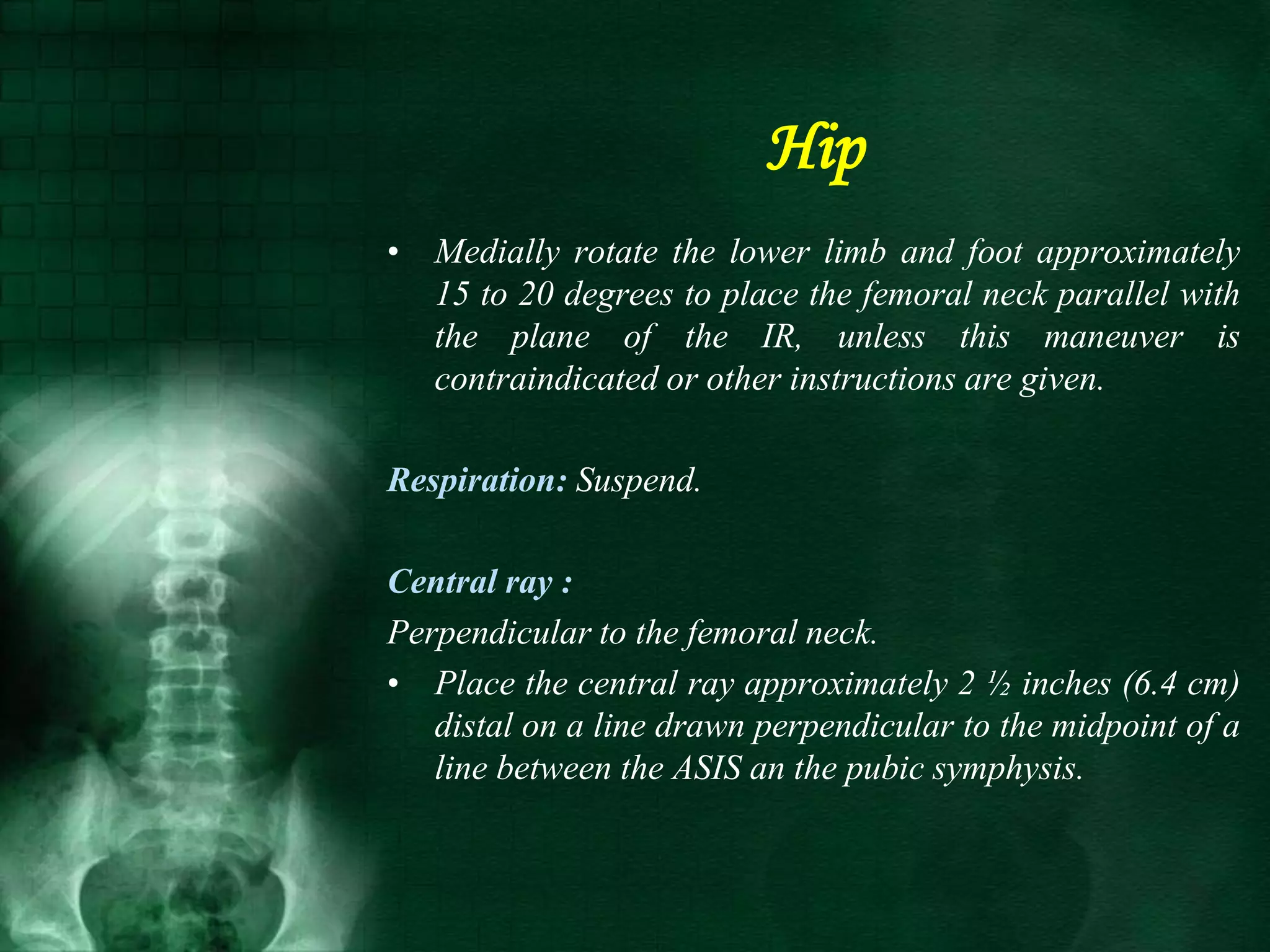 Hip

• Medially rotate the lower limb and foot approximately 15 to 20 degrees to place the femoral neck parallel with the plane of the IR, unless this maneuver is contraindicated or other instructions are given.

Respiration: Suspend.

Central ray :

Perpendicular to the femoral neck.

• Place the central ray approximately 2 ½ inches (6.4 cm) distal on a line drawn perpendicular to the midpoint of a line between the ASIS an the pubic symphysis.